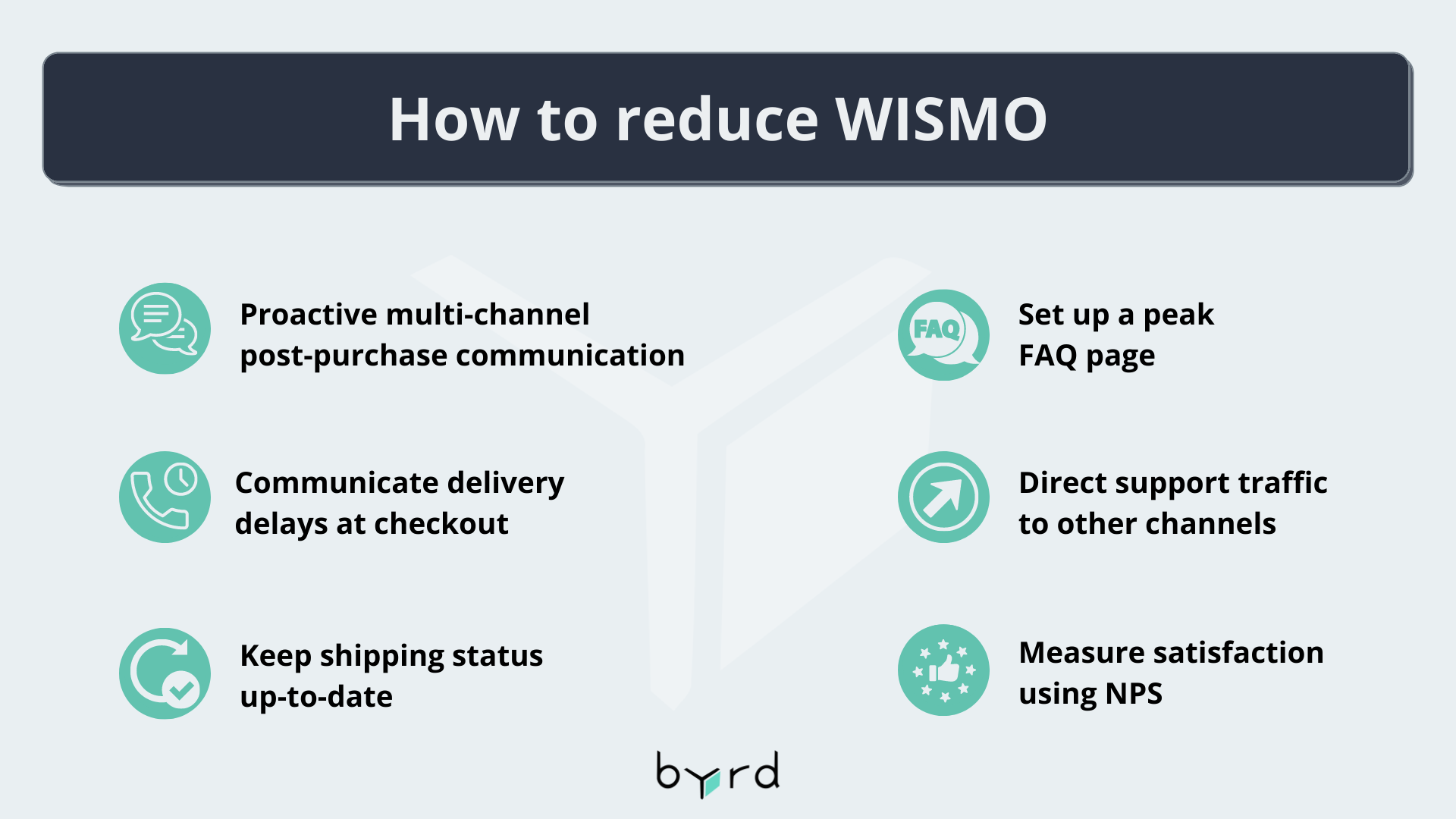 How to reduce WISMO

Proactive multi-channel post-purchase communication

Communicate delivery delays at checkout

Keep shipping status up-to-date

FAQ

Set up a peak FAQ page

Direct support traffic to other channels

Measure satisfaction using NPS

byrd